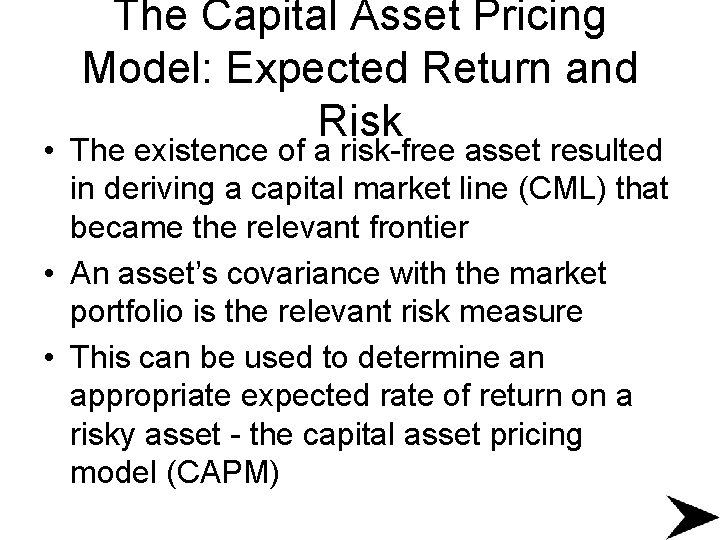 The Capital Asset Pricing Model: Expected Return and Risk

• The existence of a risk-free asset resulted in deriving a capital market line (CML) that became the relevant frontier
• An asset's covariance with the market portfolio is the relevant risk measure
• This can be used to determine an appropriate expected rate of return on a risky asset - the capital asset pricing model (CAPM)